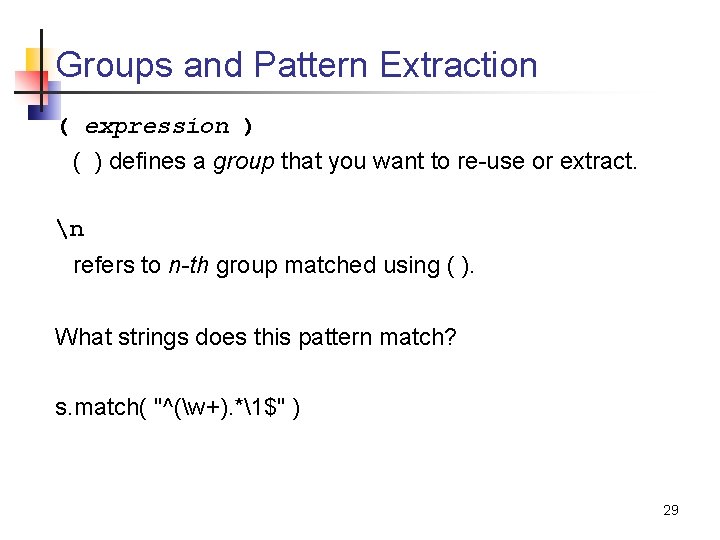 Groups and Pattern Extraction

( expression )

( ) defines a group that you want to re-use or extract.

\n

refers to n-th group matched using ( ).

What strings does this pattern match?

s.match( "^(\w+).*\1$" )

29